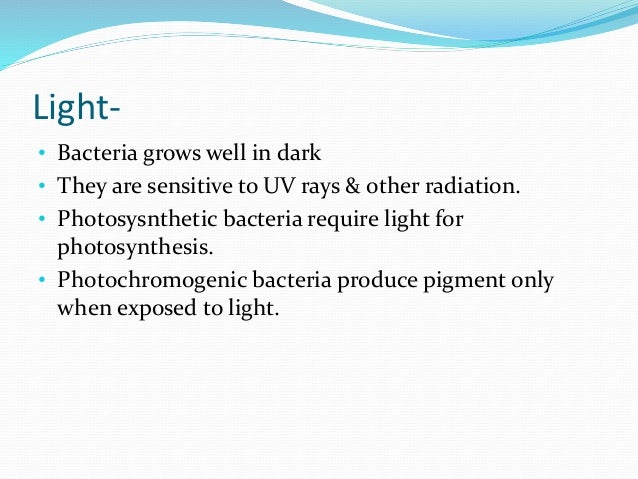 Light-

• Bacteria grows well in dark
• They are sensitive to UV rays & other radiation.
• Photosysnthetic bacteria require light for photosynthesis.
• Photochromogenic bacteria produce pigment only when exposed to light.